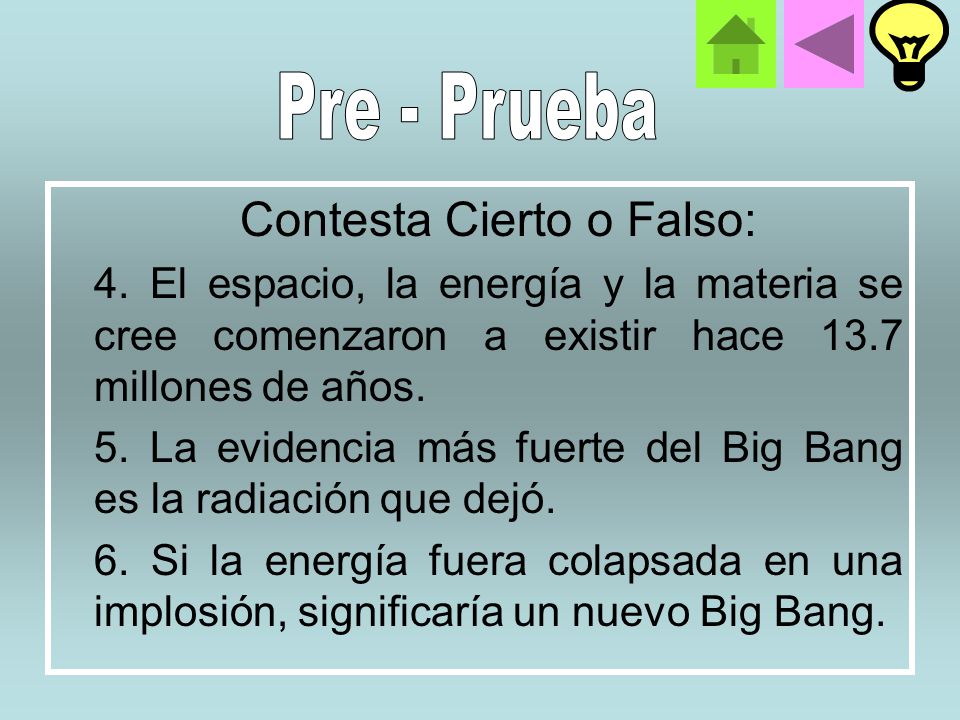 Pre - Prueba

Contesta Cierto o Falso:

4. El espacio, la energía y la materia se cree comenzaron a existir hace 13.7 millones de años.

5. La evidencia más fuerte del Big Bang es la radiación que dejó.

6. Si la energía fuera colapsada en una implosión, significaría un nuevo Big Bang.